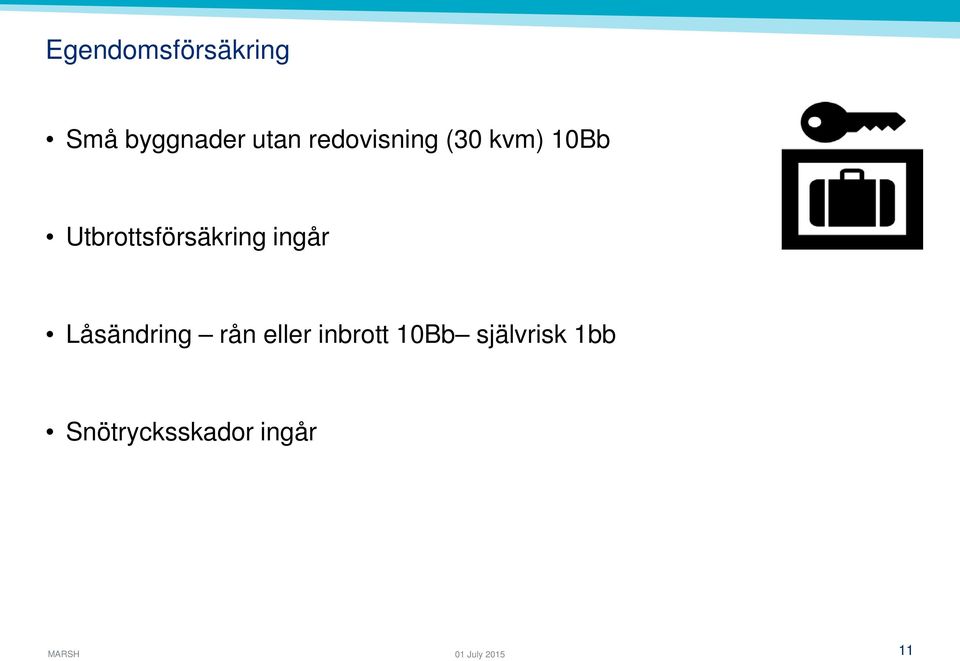 Egendomsförsäkring

• Små byggnader utan redovisning (30 kvm) 10Bb

• Utbrottsförsäkring ingår

• Låsändring – rån eller inbrott 10Bb– självrisk 1bb

• Snötrycksskador ingår

MARSH

01 July 2015

11